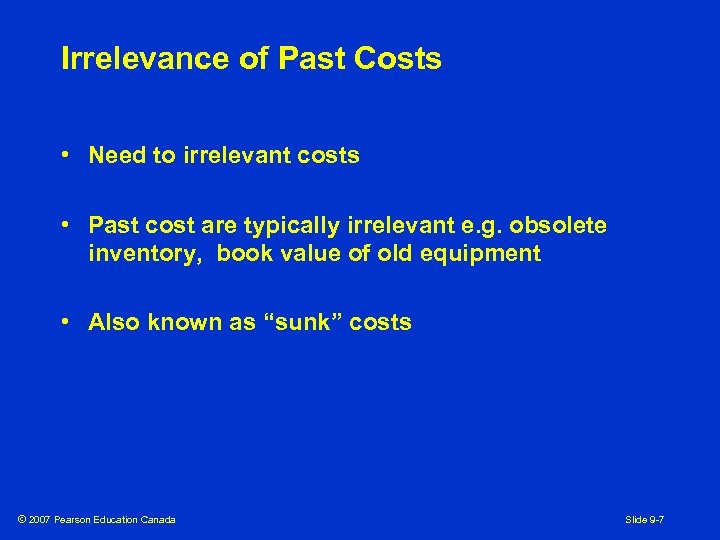 Irrelevance of Past Costs

• Need to irrelevant costs

• Past cost are typically irrelevant e.g. obsolete inventory, book value of old equipment

• Also known as “sunk” costs

© 2007 Pearson Education Canada

Slide 9-7